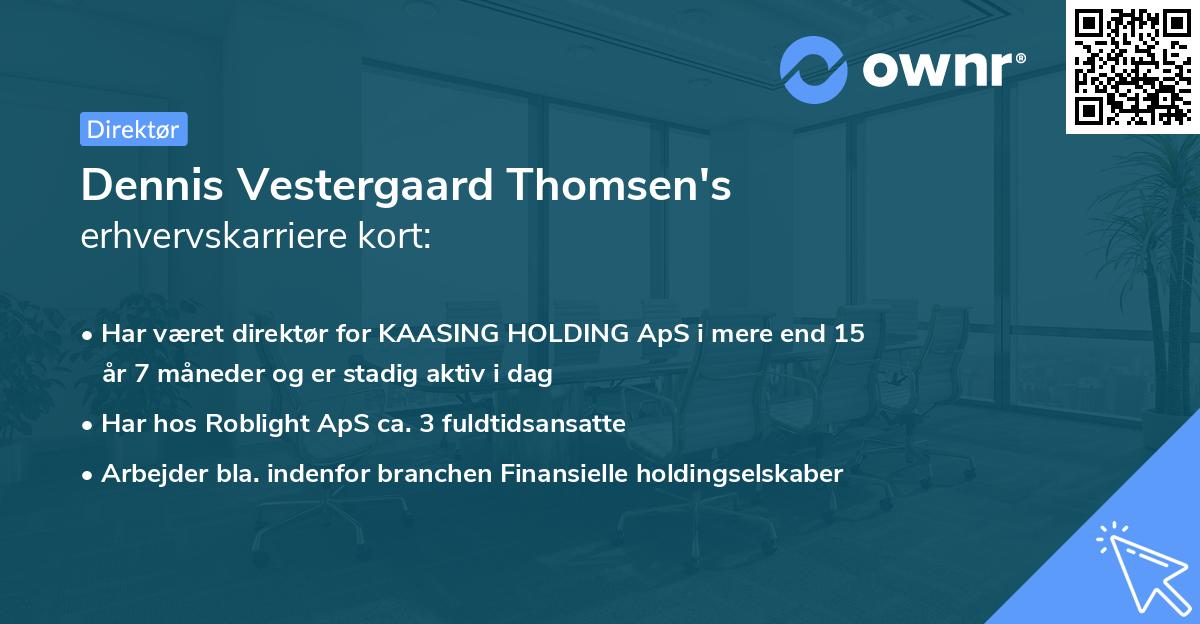 ownr®

Direktør

Dennis Vestergaard Thomsen's
erhvervskarriere kort:

• Har været direktør for KAASING HOLDING ApS i mere end 15 år 7 måneder og er stadig aktiv i dag
• Har hos Roblight ApS ca. 3 fuldtidsansatte
• Arbejder bla. indenfor branchen Finansielle holdingselskaber